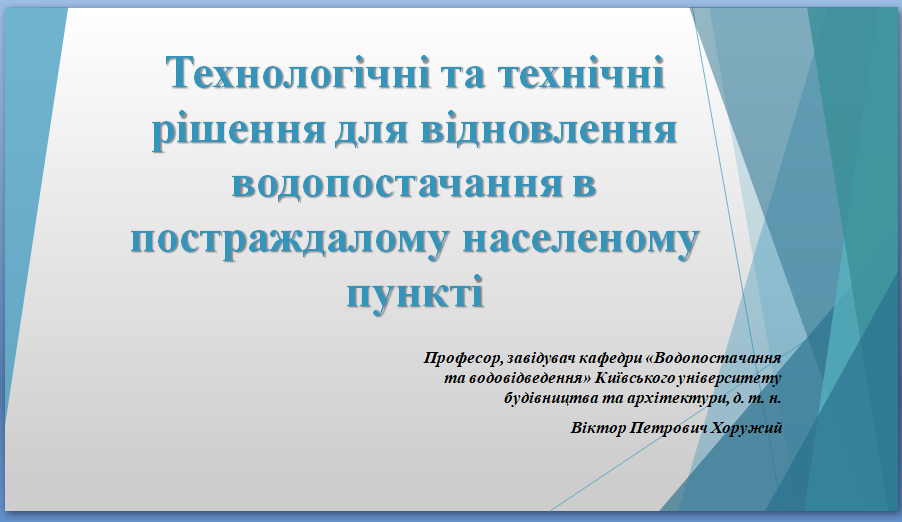 Технологічні та технічні рішення для відновлення водопостачання в постраждалому населеному пункті

Професор, завідувач кафедри «Водопостачання та водовідведення» Київського університету будівництва та архітектури, д. т. н.

Віктор Петрович Хоружий